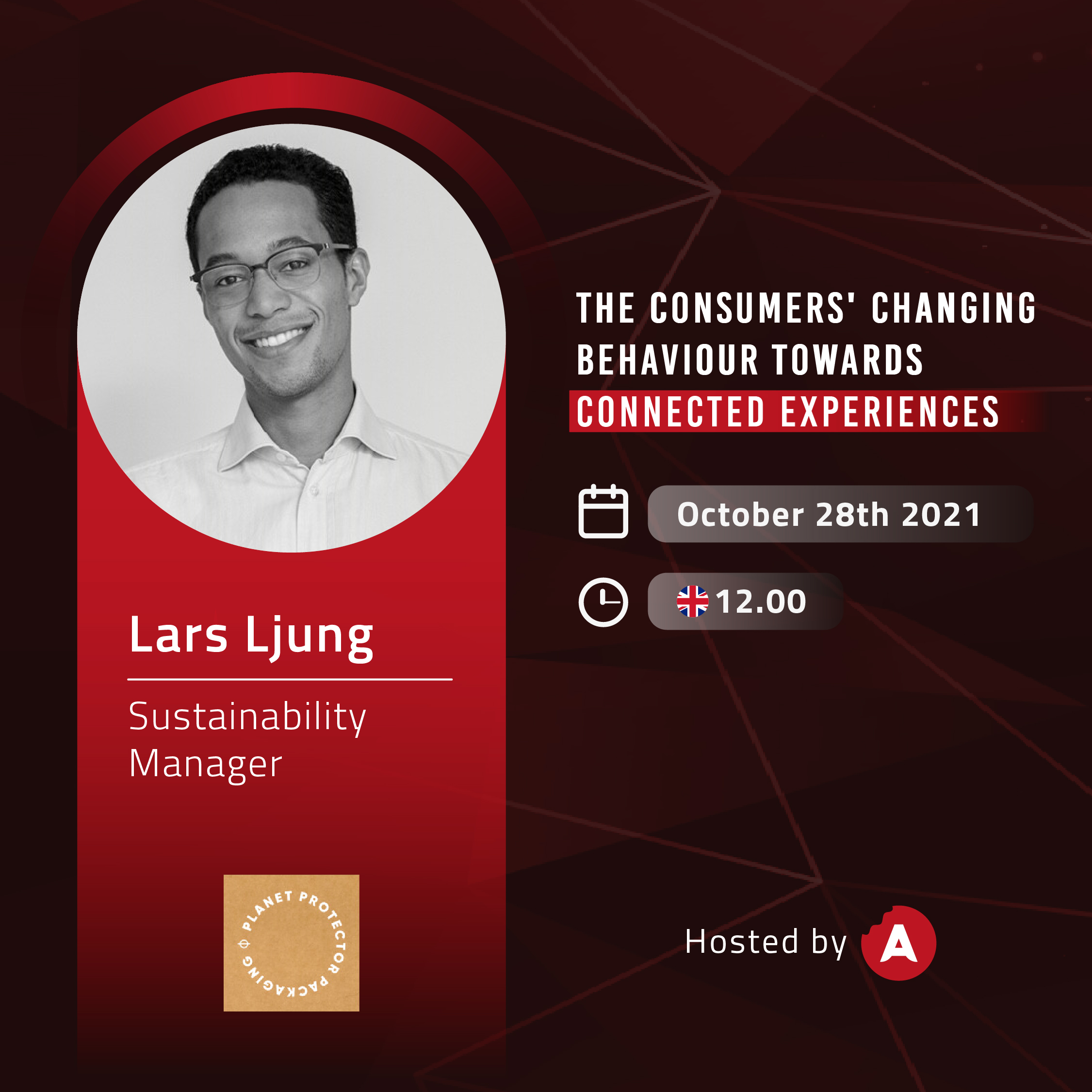 Lars Ljung

Sustainability Manager

PLANET PROTECTOR PACKAGING

THE CONSUMERS' CHANGING BEHAVIOUR TOWARDS CONNECTED EXPERIENCES

October 28th 2021

12.00

Hosted by A